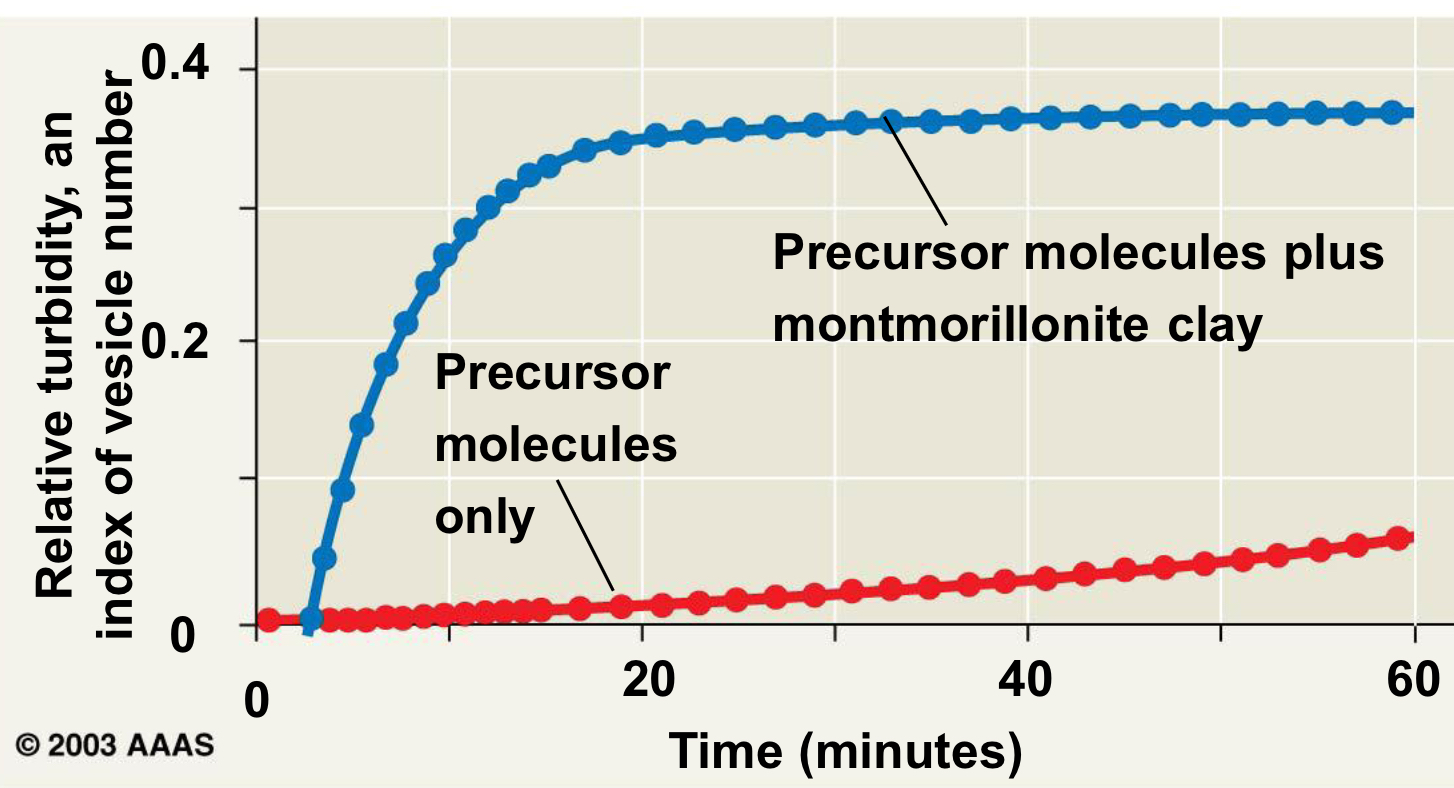 Relative turbidity, an index of vesicle number

0.4

0.2

0

Precursor molecules plus montmorillonite clay

Precursor molecules only

0

20

40

60

Time (minutes)

© 2003 AAAS